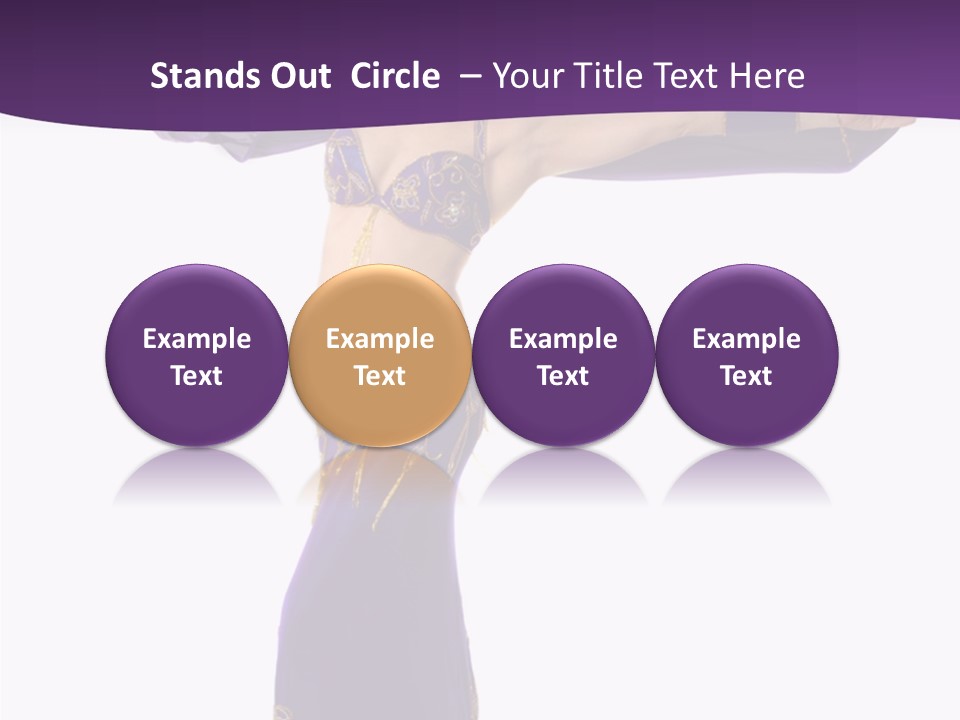 Stands Out Circle – Your Title Text Here

Example Text

Example Text

Example Text

Example Text